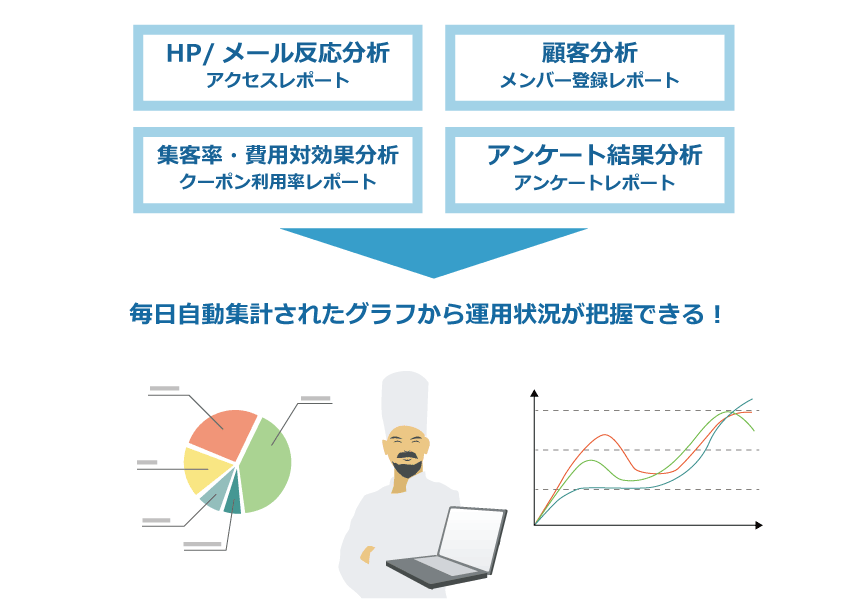 HP/ メール反応分析
アクセスレポート

顧客分析
メンバー登録レポート

集客率・費用対効果分析
クーポン利用率レポート

アンケート結果分析
アンケートレポート

毎日自動集計されたグラフから運用状況が把握できる！